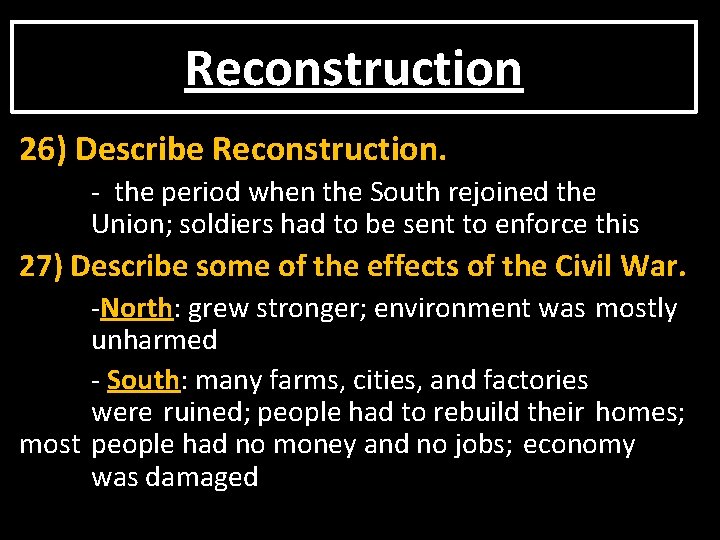 Reconstruction

26) Describe Reconstruction.

- the period when the South rejoined the Union; soldiers had to be sent to enforce this

27) Describe some of the effects of the Civil War.

-North: grew stronger; environment was mostly unharmed

- South: many farms, cities, and factories were ruined; people had to rebuild their homes; most people had no money and no jobs; economy was damaged